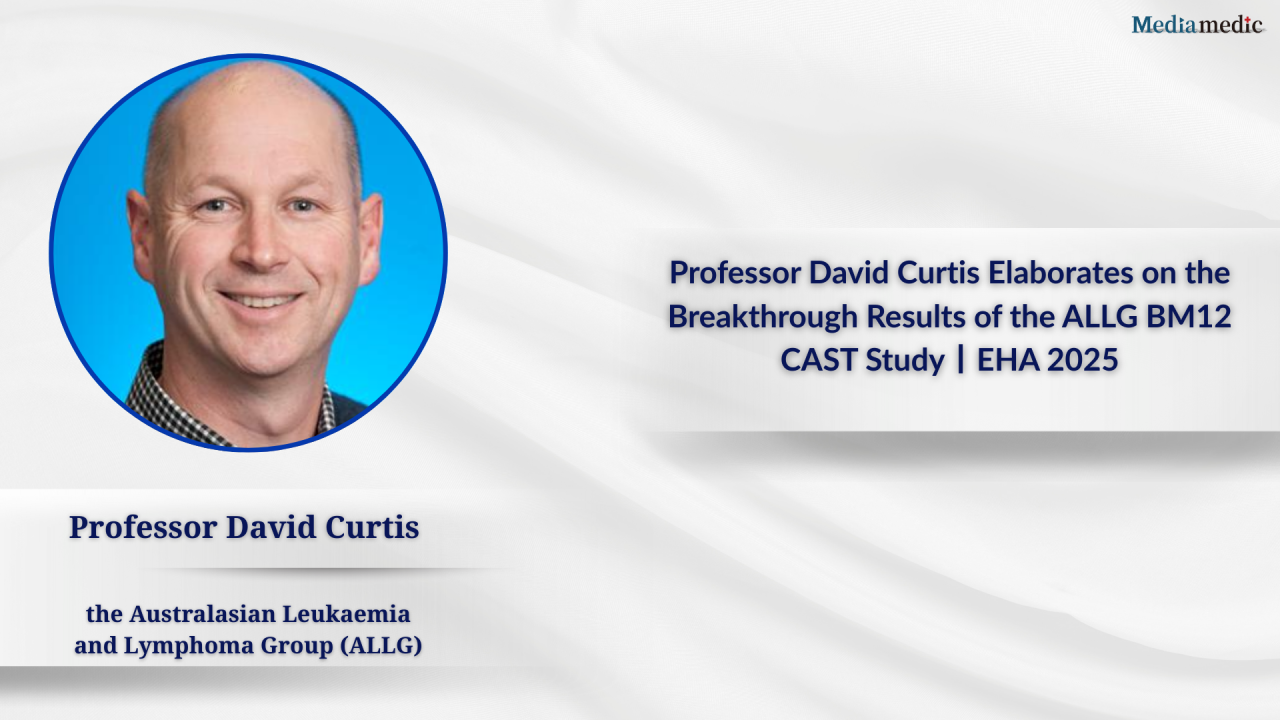 Mediamedic

Professor David Curtis Elaborates on the Breakthrough Results of the ALLG BM12 CAST Study | EHA 2025

Professor David Curtis

the Australasian Leukaemia and Lymphoma Group (ALLG)